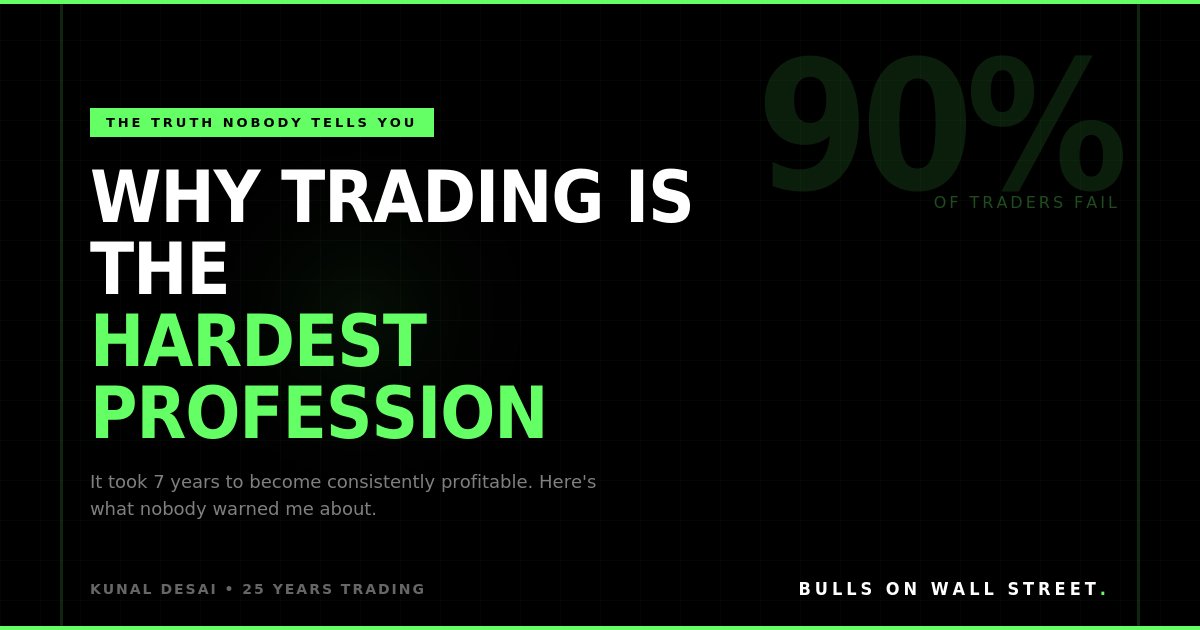 THE TRUTH NOBODY TELLS YOU

WHY TRADING IS THE HARDEST PROFESSION

90%
OF TRADERS FAIL

It took 7 years to become consistently profitable. Here's what nobody warned me about.

KUNAL DESAI • 25 YEARS TRADING

BULLS ON WALL STREET.